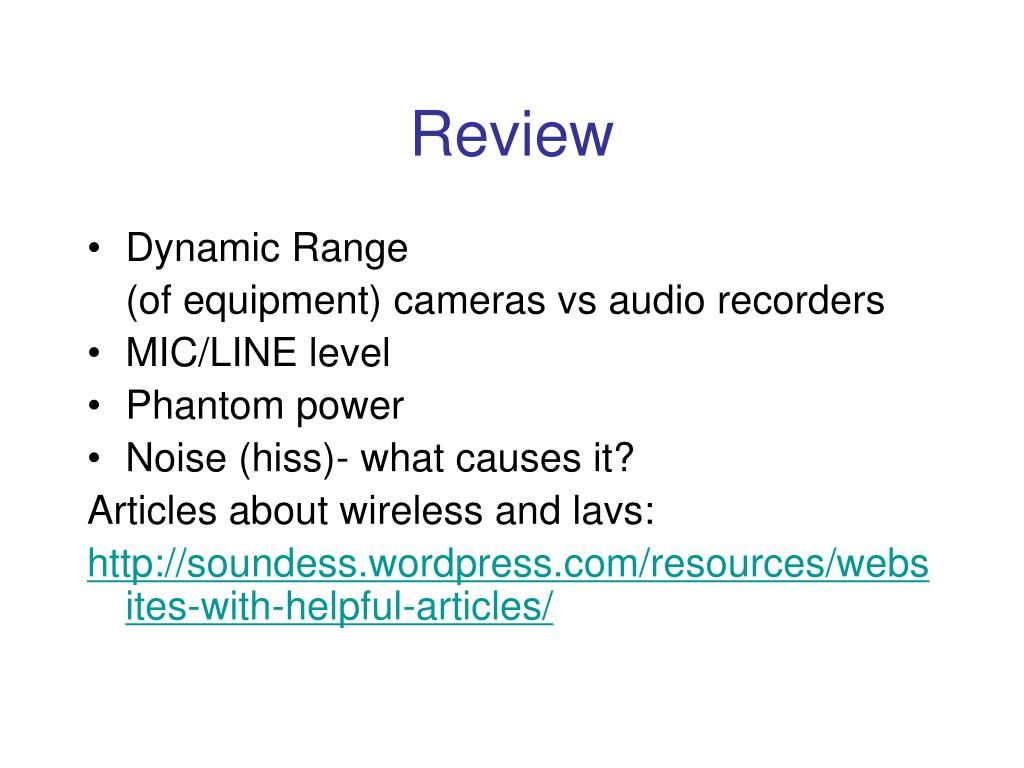 Review

• Dynamic Range
(of equipment) cameras vs audio recorders
• MIC/LINE level
• Phantom power
• Noise (hiss)- what causes it?
Articles about wireless and lavs:
http://soundess.wordpress.com/resources/websites-with-helpful-articles/